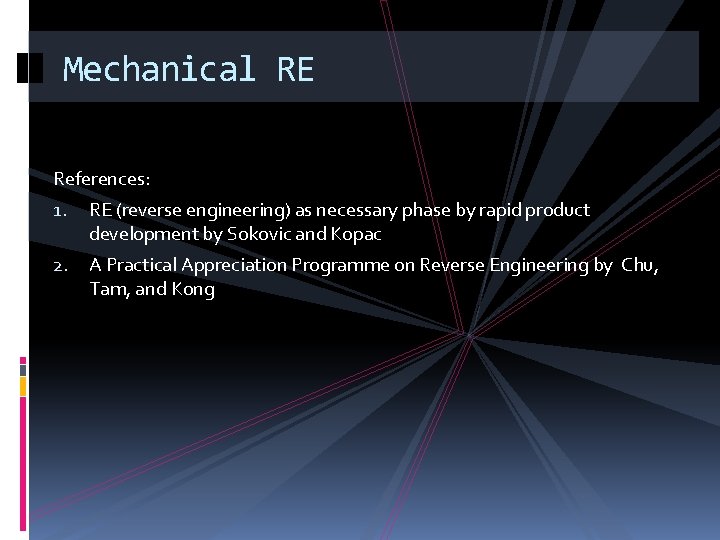 Mechanical RE

References:

1. RE (reverse engineering) as necessary phase by rapid product development by Sokovic and Kopac

2. A Practical Appreciation Programme on Reverse Engineering by Chu, Tam, and Kong